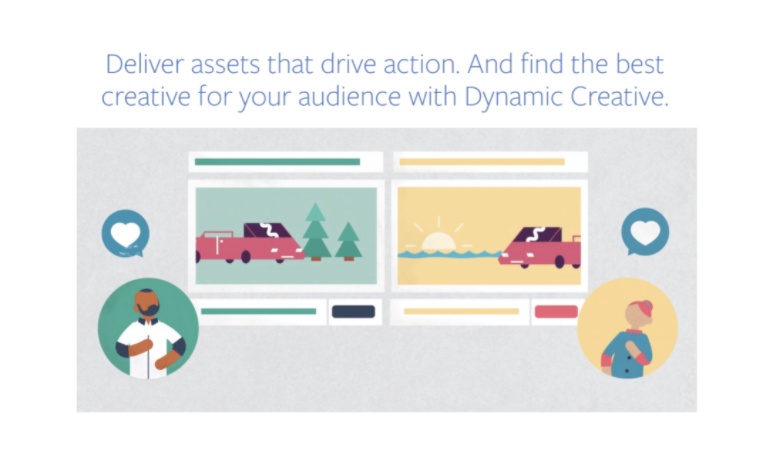 Deliver assets that drive action. And find the best creative for your audience with Dynamic Creative.